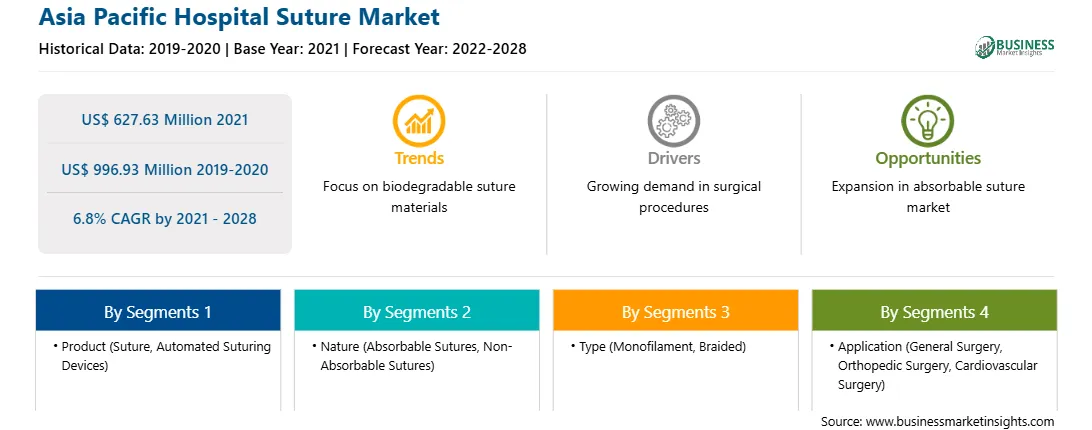 Asia Pacific Hospital Suture Market

Historical Data: 2019-2020 | Base Year: 2021 | Forecast Year: 2022-2028

BUSINESS
Market Insights

US$ 627.63 Million 2021

US$ 996.93 Million 2019-2020

6.8% CAGR by 2021 - 2028

Trends
Focus on biodegradable suture materials

Drivers
Growing demand in surgical procedures

Opportunities
Expansion in absorbable suture market

By Segments 1
• Product (Suture, Automated Suturing Devices)

By Segments 2
• Nature (Absorbable Sutures, Non-Absorbable Sutures)

By Segments 3
• Type (Monofilament, Braided)

By Segments 4
• Application (General Surgery, Orthopedic Surgery, Cardiovascular Surgery)

Source: www.businessmarketinsights.com